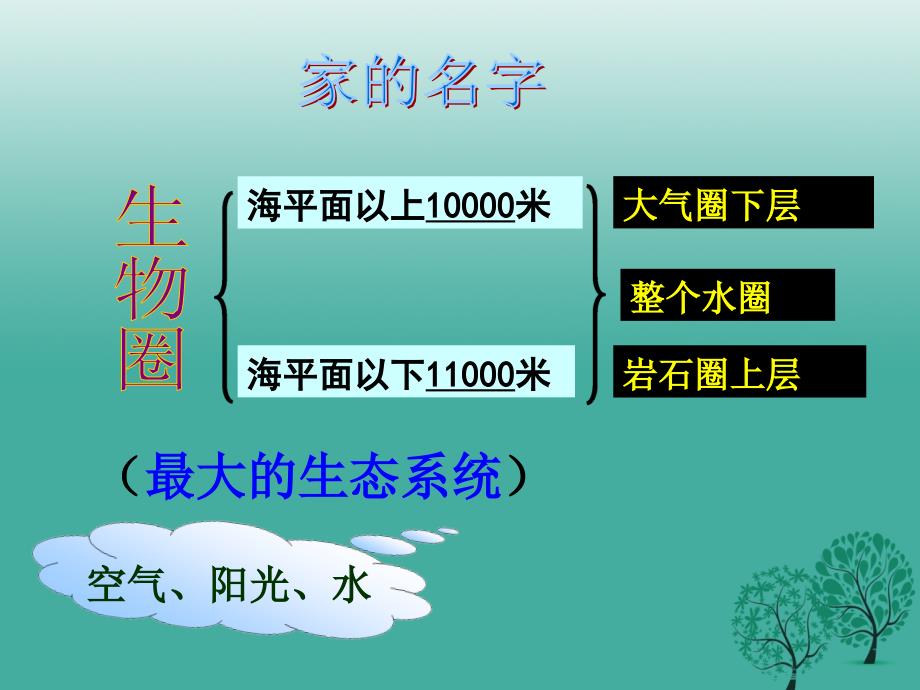 家的名字

生物圈

海平面以上10000米

海平面以下11000米

大气圈下层

整个水圈

岩石圈上层

（最大的生态系统）

空气、阳光、水